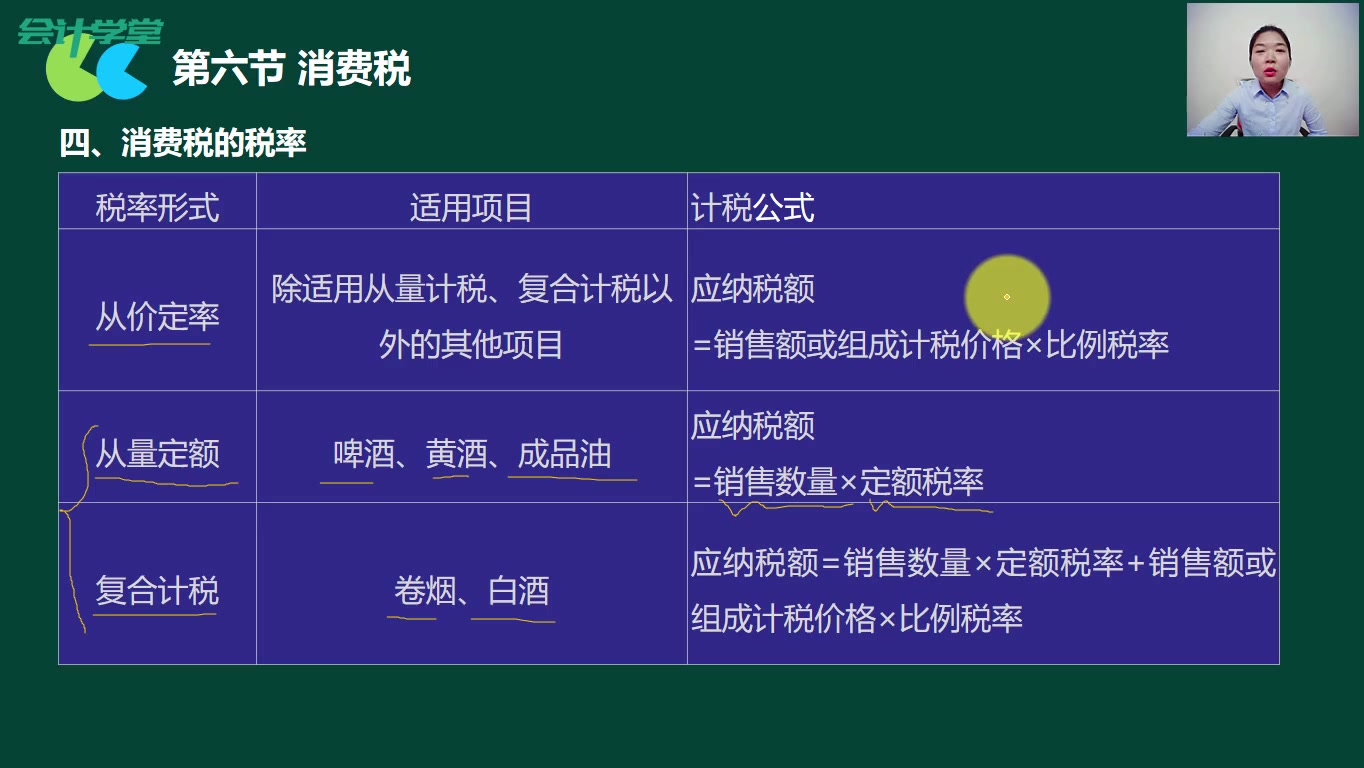 会计学堂

第六节 消费税

四、消费税的税率

| 税率形式 | 适用项目 | 计税公式 |
|---|---|---|
| 从价定率 | 除适用从量计税、复合计税以外的其他项目 | 应纳税额 =销售额或组成计税价格×比例税率 |
| 从量定额 | 啤酒、黄酒、成品油 | 应纳税额 =销售数量×定额税率 |
| 复合计税 | 卷烟、白酒 | 应纳税额=销售数量×定额税率+销售额或组成计税价格×比例税率 |